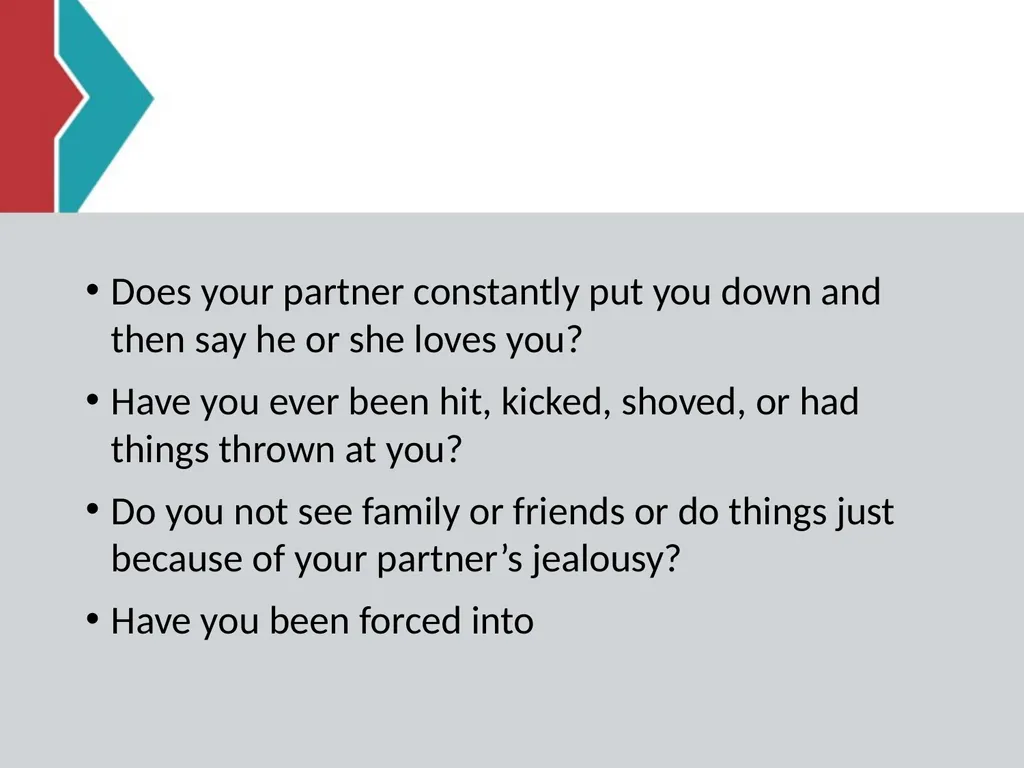 • Does your partner constantly put you down and then say he or she loves you?

• Have you ever been hit, kicked, shoved, or had things thrown at you?

• Do you not see family or friends or do things just because of your partner’s jealousy?

• Have you been forced into